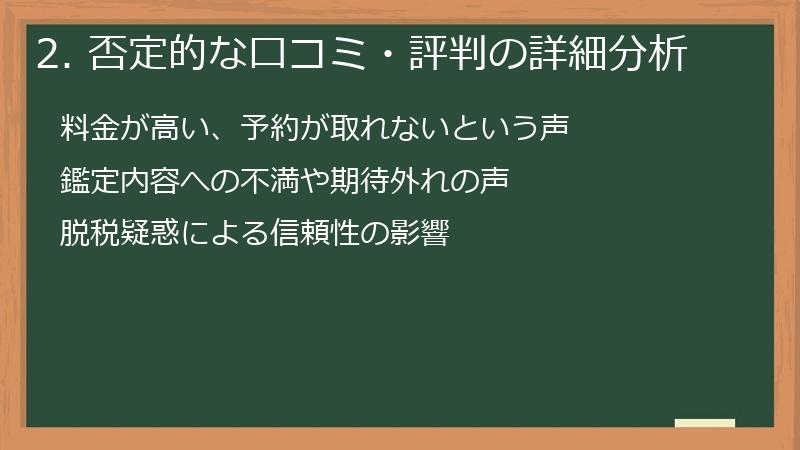 2. 否定的な口コミ・評判の詳細分析

料金が高い、予約が取れないという声

鑑定内容への不満や期待外れの声

脱税疑惑による信頼性の影響